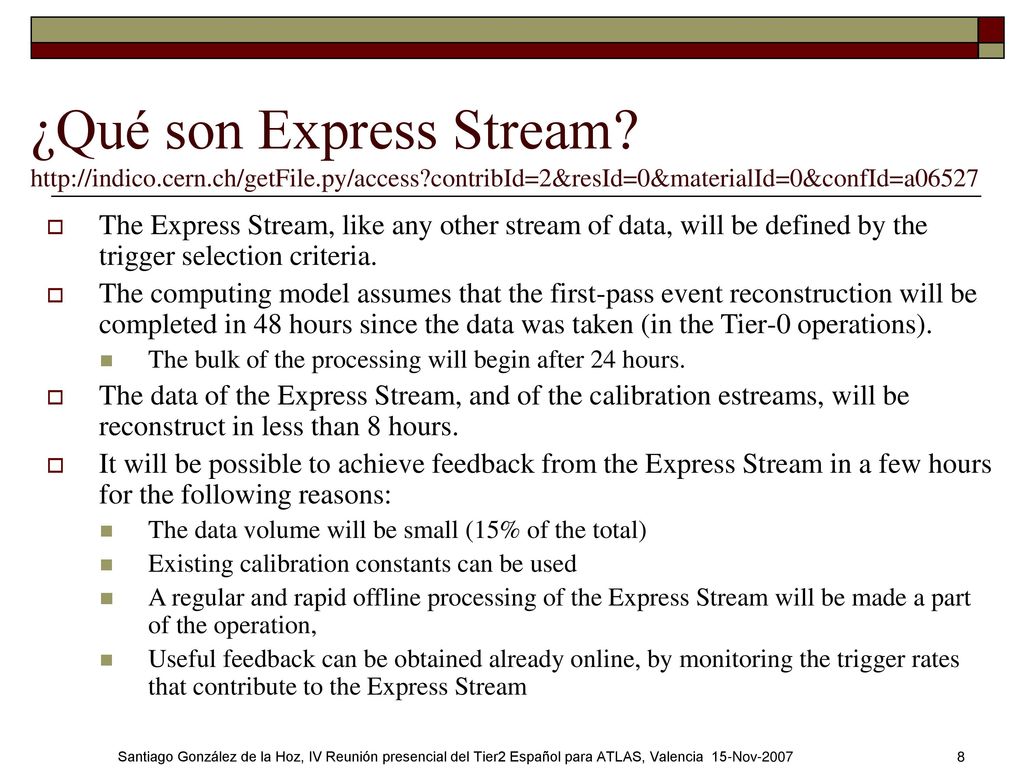 ¿Qué son Express Stream?
http://indico.cern.ch/getFile.py/access?contribId=2&resId=0&materialId=0&confId=a06527

The Express Stream, like any other stream of data, will be defined by the trigger selection criteria.

The computing model assumes that the first-pass event reconstruction will be completed in 48 hours since the data was taken (in the Tier-0 operations).

The bulk of the processing will begin after 24 hours.

The data of the Express Stream, and of the calibration estreams, will be reconstruct in less than 8 hours.

It will be possible to achieve feedback from the Express Stream in a few hours for the following reasons:

The data volume will be small (15% of the total)

Existing calibration constants can be used

A regular and rapid offline processing of the Express Stream will be made a part of the operation,

Useful feedback can be obtained already online, by monitoring the trigger rates that contribute to the Express Stream

Santiago González de la Hoz, IV Reunión presencial del Tier2 Español para ATLAS, Valencia 15-Nov-2007 8